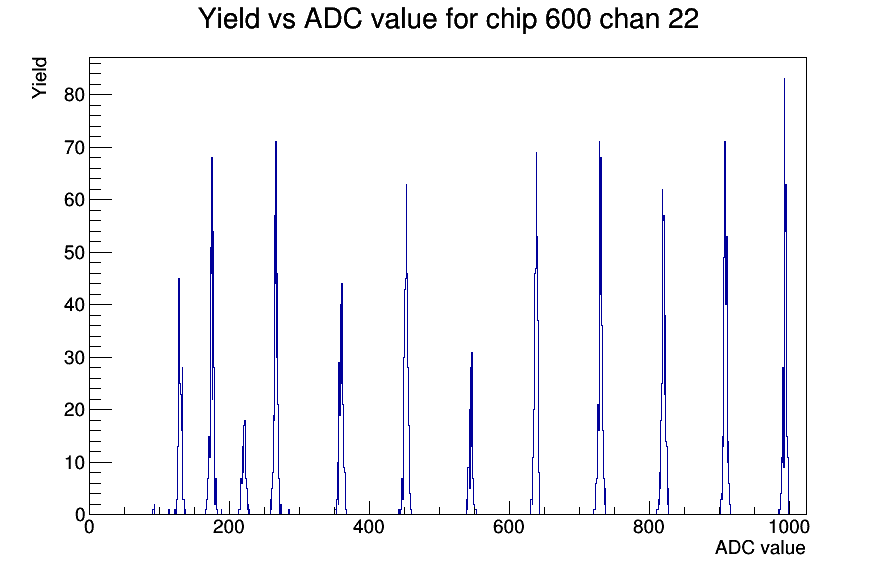 Yield vs ADC value for chip 600 chan 22

Yield

80
70
60
50
40
30
20
10
0

0
200
400
600
800
1000

ADC value